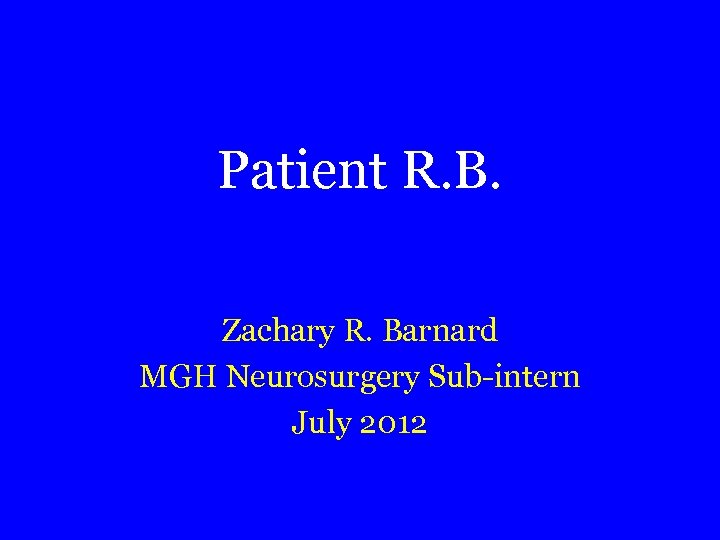 Patient R.B.

Zachary R. Barnard
MGH Neurosurgery Sub-intern
July 2012